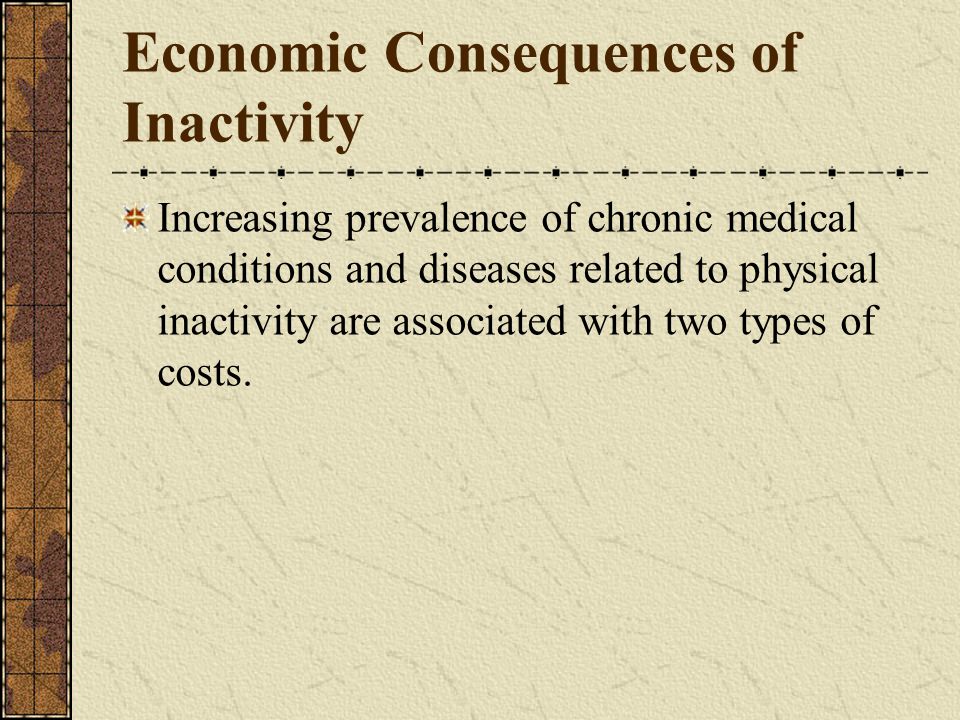 Economic Consequences of Inactivity

Increasing prevalence of chronic medical conditions and diseases related to physical inactivity are associated with two types of costs.